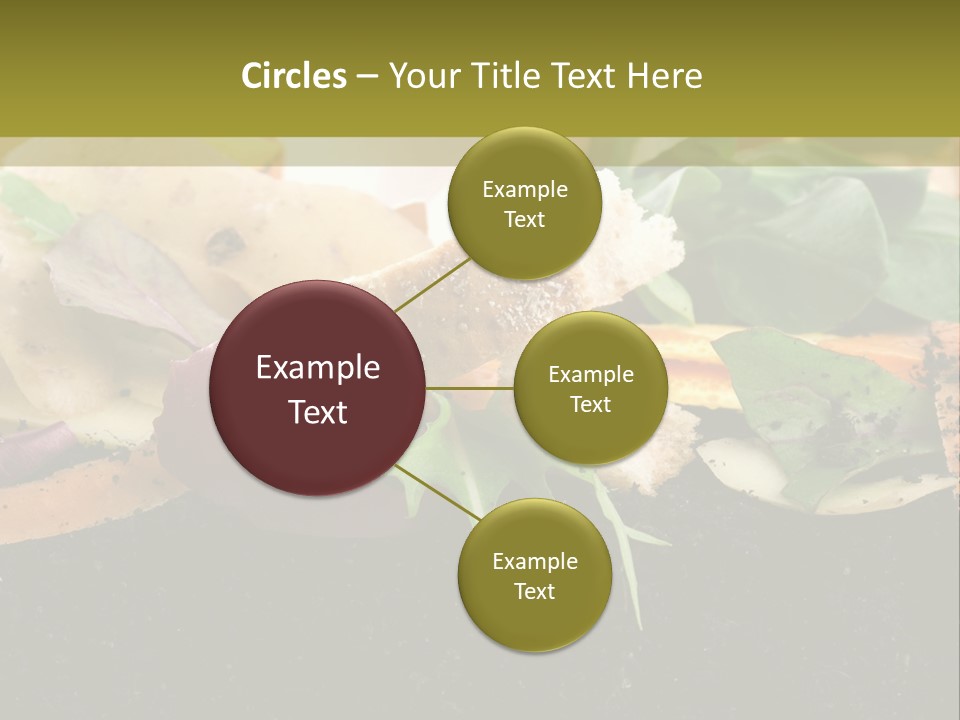 Circles – Your Title Text Here

Example Text

Example Text

Example Text

Example Text